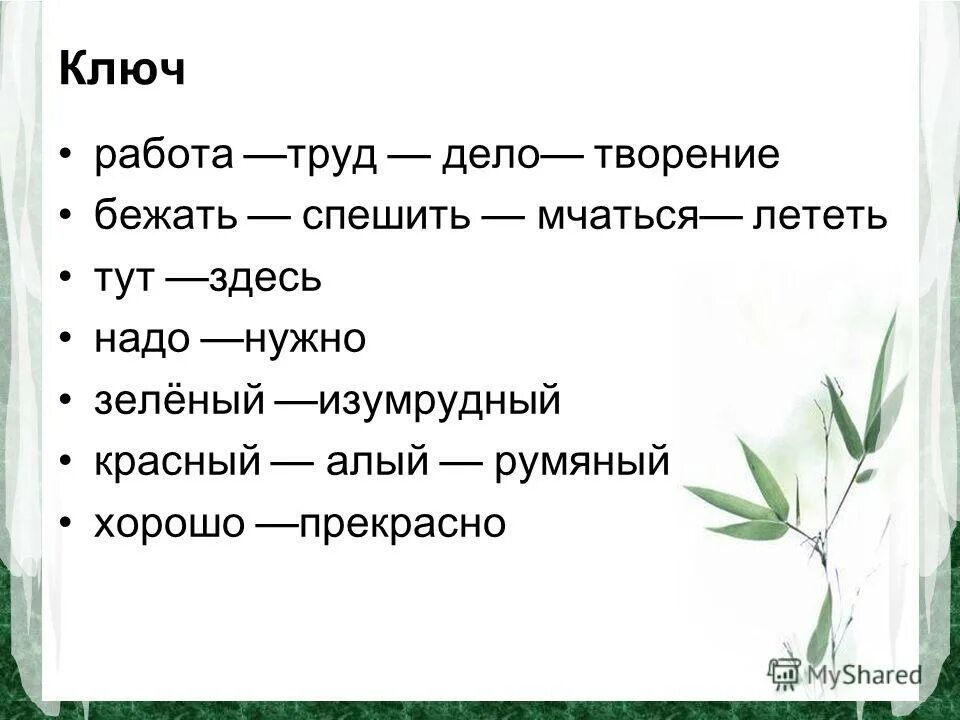 Ключ

• работа —труд — дело— творение
• бежать — спешить — мчаться— лететь
• тут —здесь
• надо —нужно
• зелёный —изумрудный
• красный — алый — румяный
• хорошо —прекрасно

MyShared